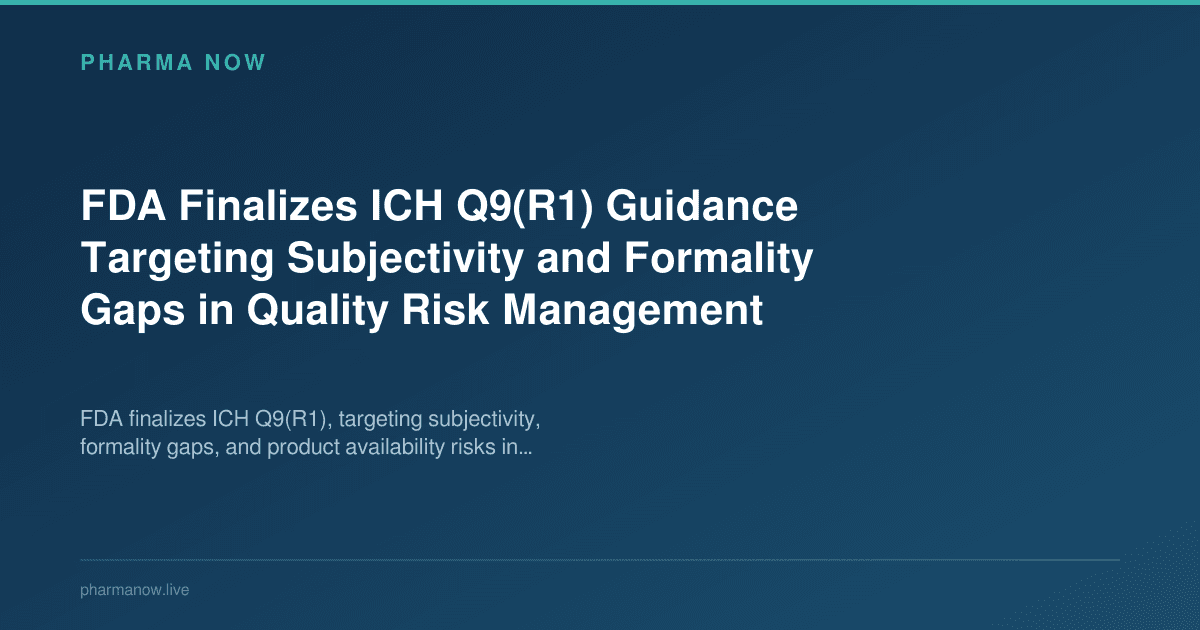 PHARMA NOW

FDA Finalizes ICH Q9(R1) Guidance Targeting Subjectivity and Formality Gaps in Quality Risk Management

FDA finalizes ICH Q9(R1), targeting subjectivity, formality gaps, and product availability risks in...

pharmanow.live